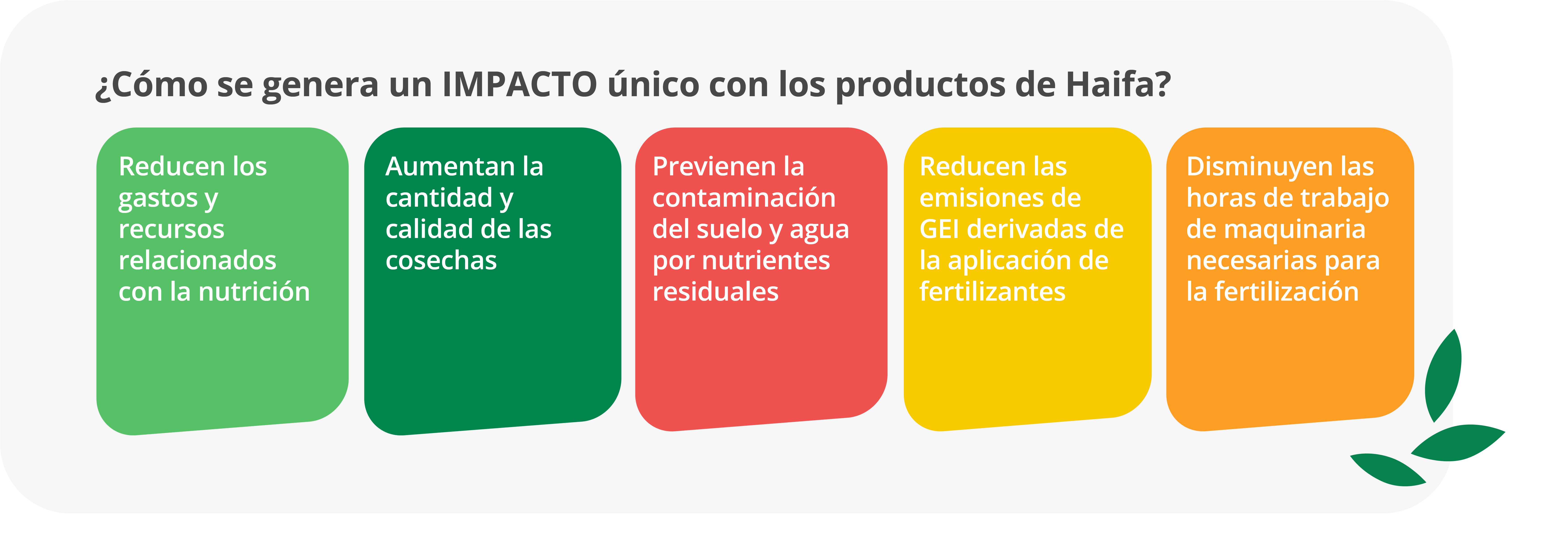 ¿Cómo se genera un IMPACTO único con los productos de Haifa?

Reducen los gastos y recursos relacionados con la nutrición

Aumentan la cantidad y calidad de las cosechas

Previenen la contaminación del suelo y agua por nutrientes residuales

Reducen las emisiones de GEI derivadas de la aplicación de fertilizantes

Disminuyen las horas de trabajo de maquinaria necesarias para la fertilización